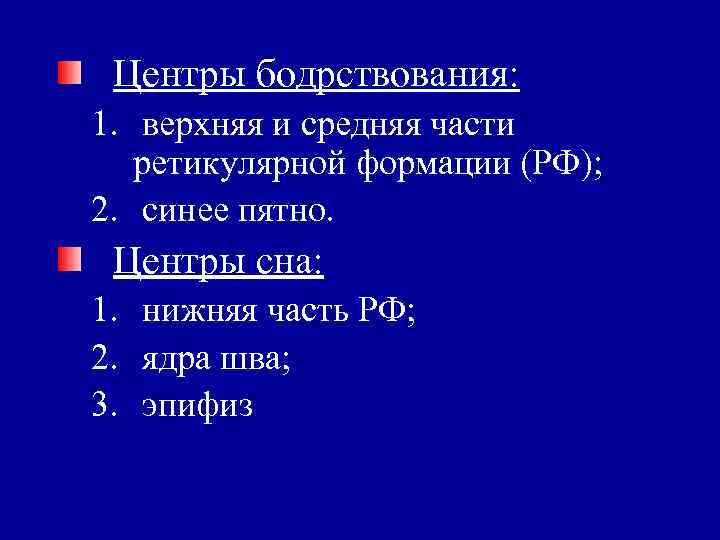 Центры бодрствования:

1. верхняя и средняя части ретикулярной формации (РФ);
2. синее пятно.

Центры сна:

1. нижняя часть РФ;
2. ядра шва;
3. эпифиз